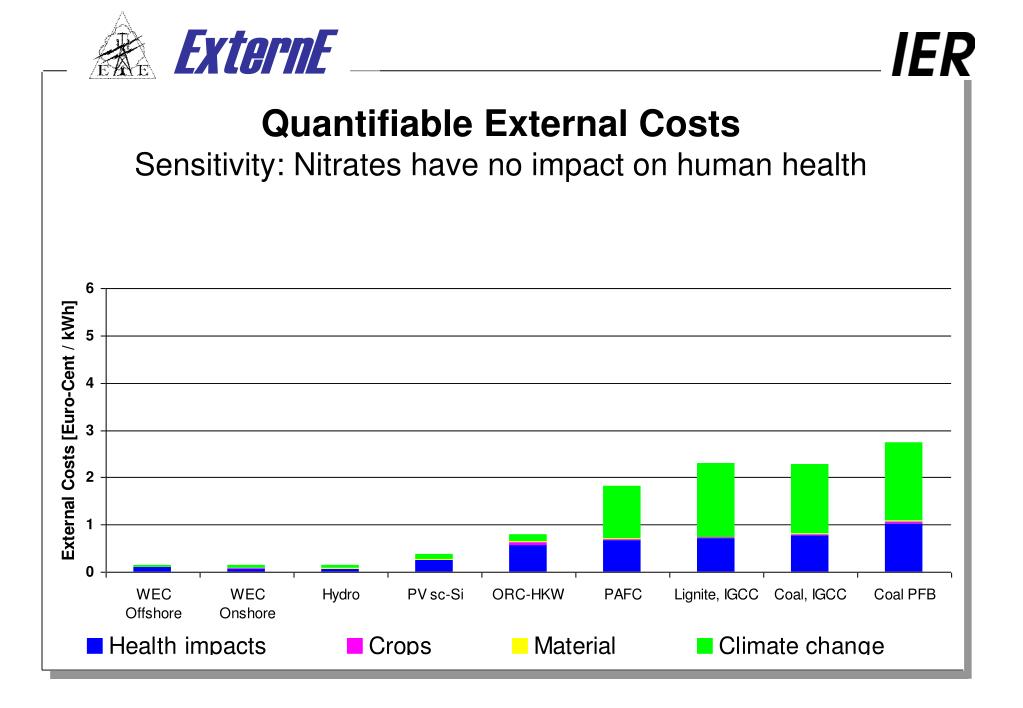 ExternE

IER

Quantifiable External Costs

Sensitivity: Nitrates have no impact on human health

External Costs [Euro-Cent / kWh]

6
5
4
3
2
1
0

WEC Offshore
WEC Onshore
Hydro
PV sc-Si
ORC-HKW
PAFC
Lignite, IGCC
Coal, IGCC
Coal PFB

Health impacts
Crops
Material
Climate change